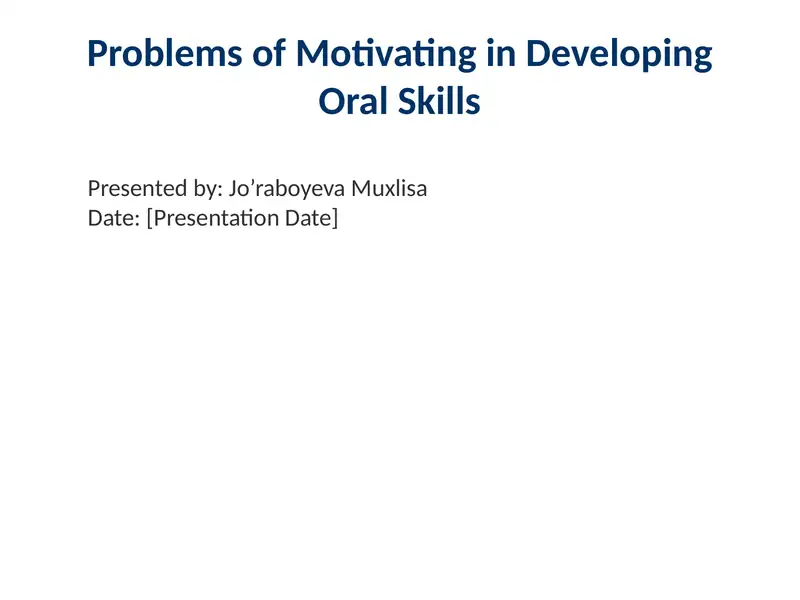 Problems of Motivating in Developing Oral Skills

Presented by: Jo’raboyeva Muxlisa
Date: [Presentation Date]